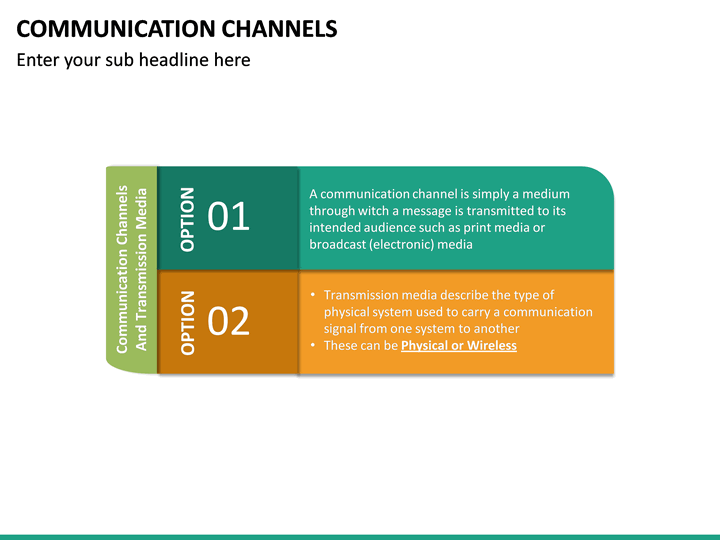 COMMUNICATION CHANNELS

Enter your sub headline here

Communication Channels And Transmission Media

OPTION 01

A communication channel is simply a medium through witch a message is transmitted to its intended audience such as print media or broadcast (electronic) media

OPTION 02

• Transmission media describe the type of physical system used to carry a communication signal from one system to another
• These can be Physical or Wireless